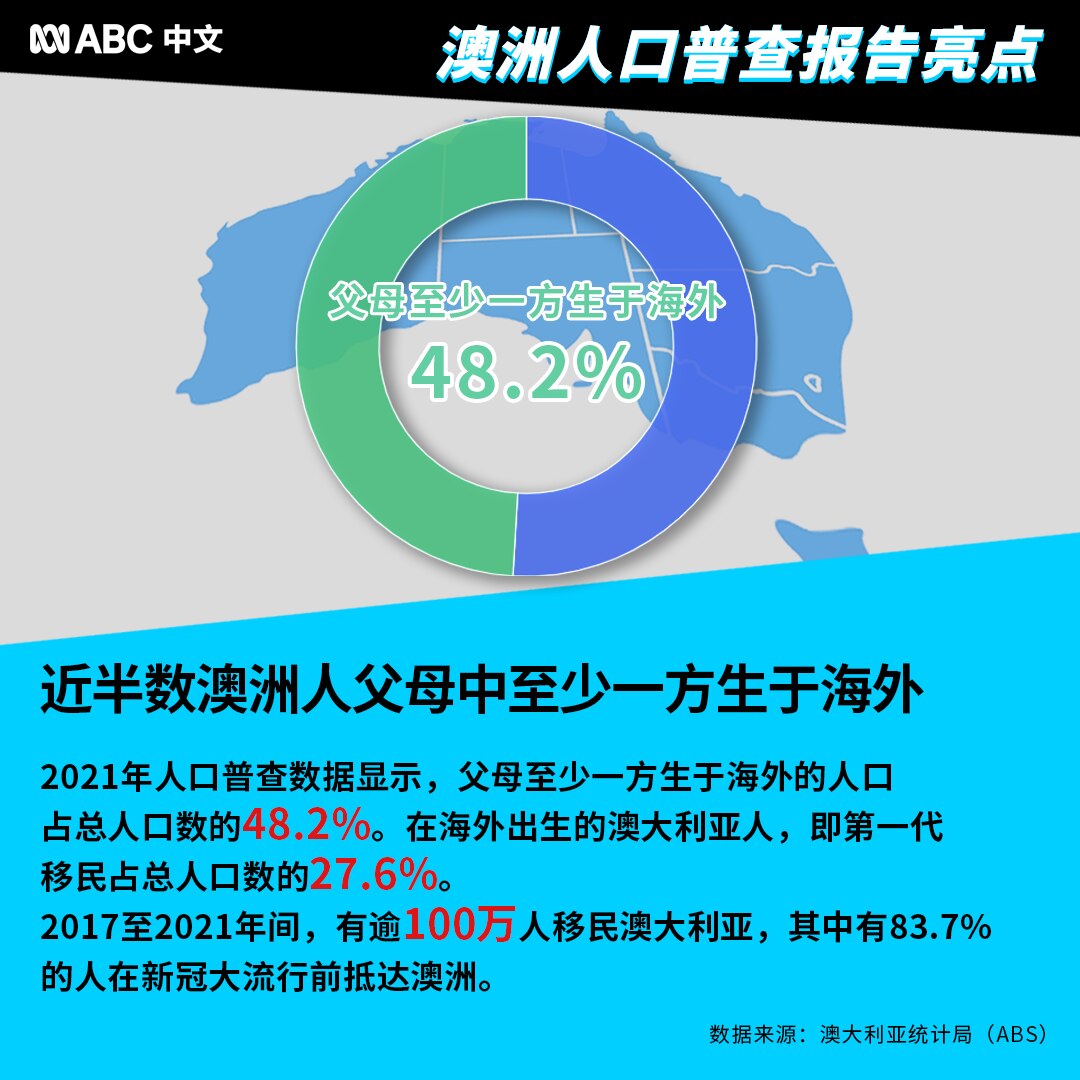 ABC 中文

澳洲人口普查报告亮点

父母至少一方生于海外
48.2%

近半数澳洲人父母中至少一方生于海外

2021年人口普查数据显示，父母至少一方生于海外的人口占总人口数的48.2%。在海外出生的澳大利亚人，即第一代移民占总人口数的27.6%。
2017至2021年间，有逾100万人移民澳大利亚，其中有83.7%的人在新冠大流行前抵达澳洲。

数据来源：澳大利亚统计局（ABS）